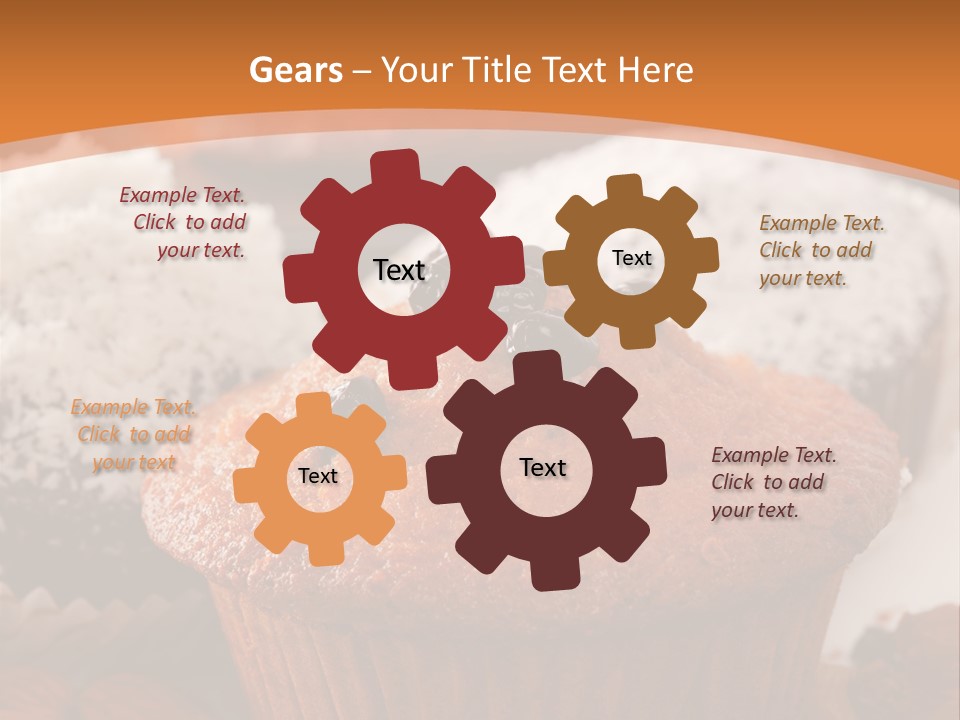 Gears – Your Title Text Here

Example Text. Click to add your text.

Text

Text

Example Text. Click to add your text.

Example Text. Click to add your text

Text

Text

Example Text. Click to add your text.